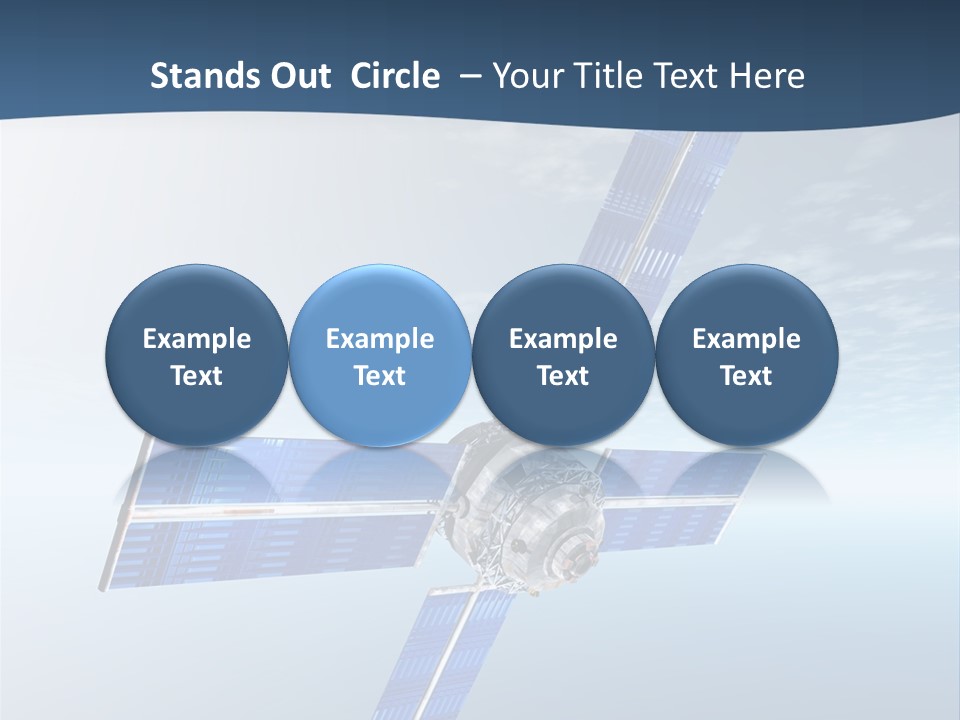 Stands Out Circle – Your Title Text Here

Example Text

Example Text

Example Text

Example Text